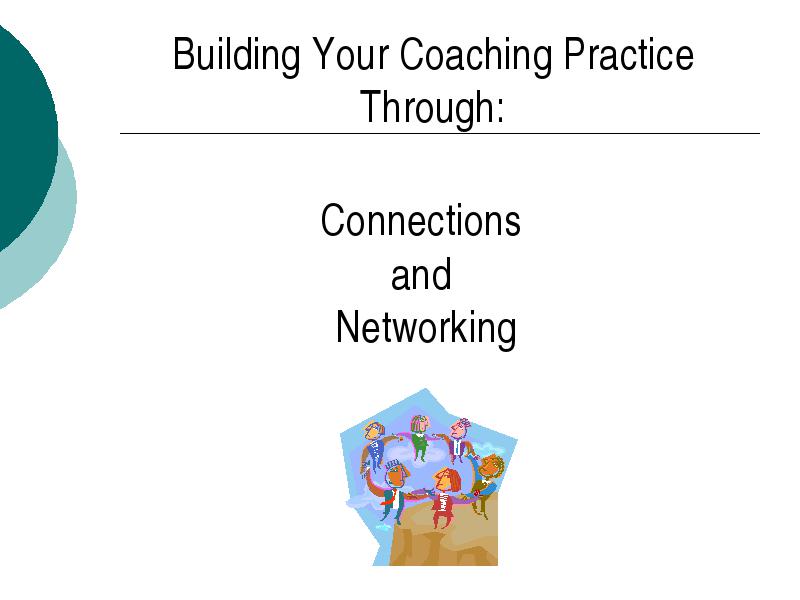 Building Your Coaching Practice Through:

Connections
and
Networking